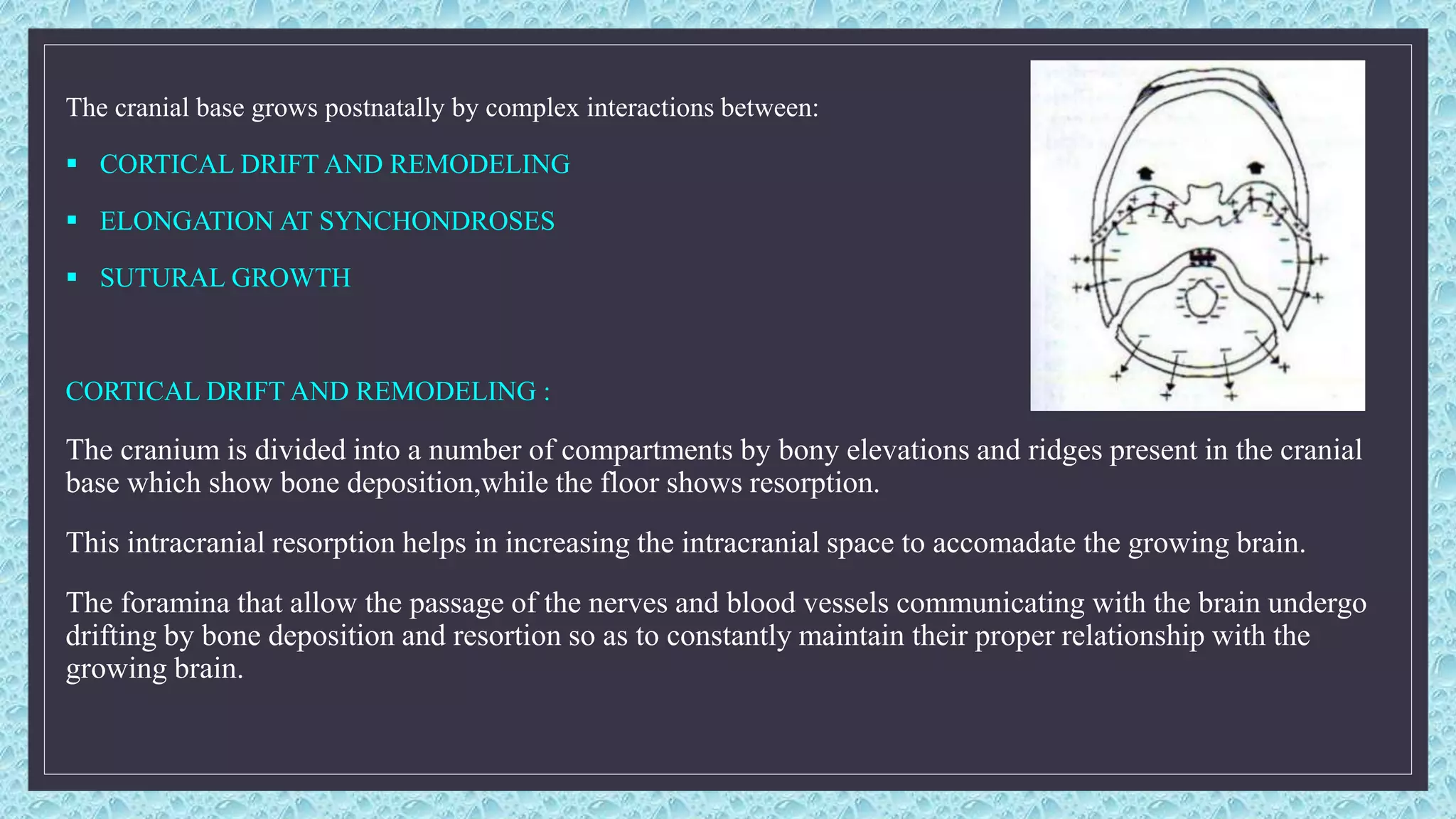 The cranial base grows postnatally by complex interactions between:

▪ CORTICAL DRIFT AND REMODELING

▪ ELONGATION AT SYNCHONDROSES

▪ SUTURAL GROWTH

CORTICAL DRIFT AND REMODELING :

The cranium is divided into a number of compartments by bony elevations and ridges present in the cranial base which show bone deposition,while the floor shows resorption.

This intracranial resorption helps in increasing the intracranial space to accomadate the growing brain.

The foramina that allow the passage of the nerves and blood vessels communicating with the brain undergo drifting by bone deposition and resortion so as to constantly maintain their proper relationship with the growing brain.